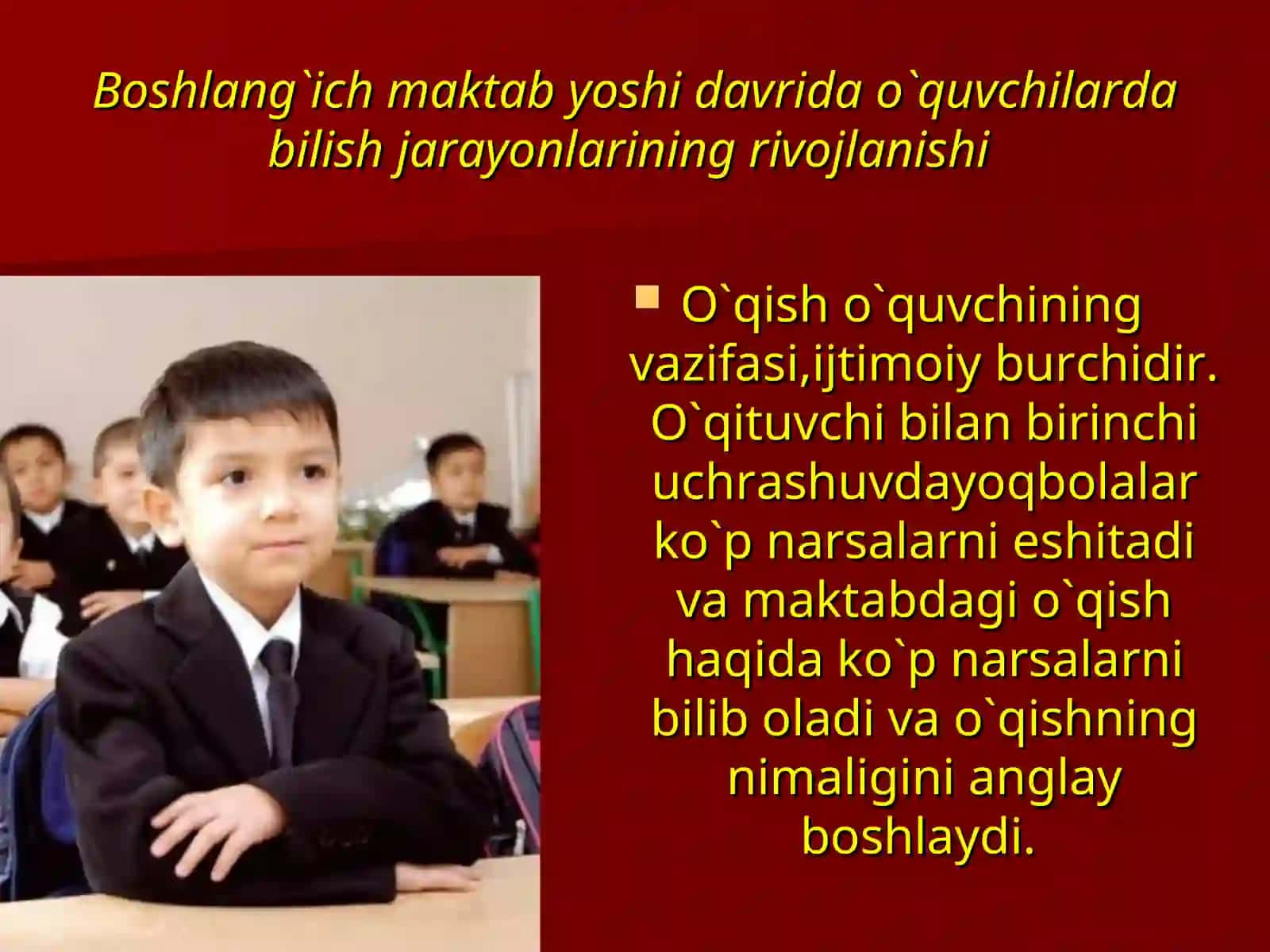 Boshlang`ich maktab yoshi davrida o`quvchilarda bilish jarayonlarining rivojlanishi

O`qish o`quvchining vazifasi,ijtimoiy burchidir. O`qituvchi bilan birinchi uchrashuvdayoqbolalar ko`p narsalarni eshitadi va maktabdagi o`qish haqida ko`p narsalarni bilib oladi va o`qishning nimaligini anglay boshlaydi.